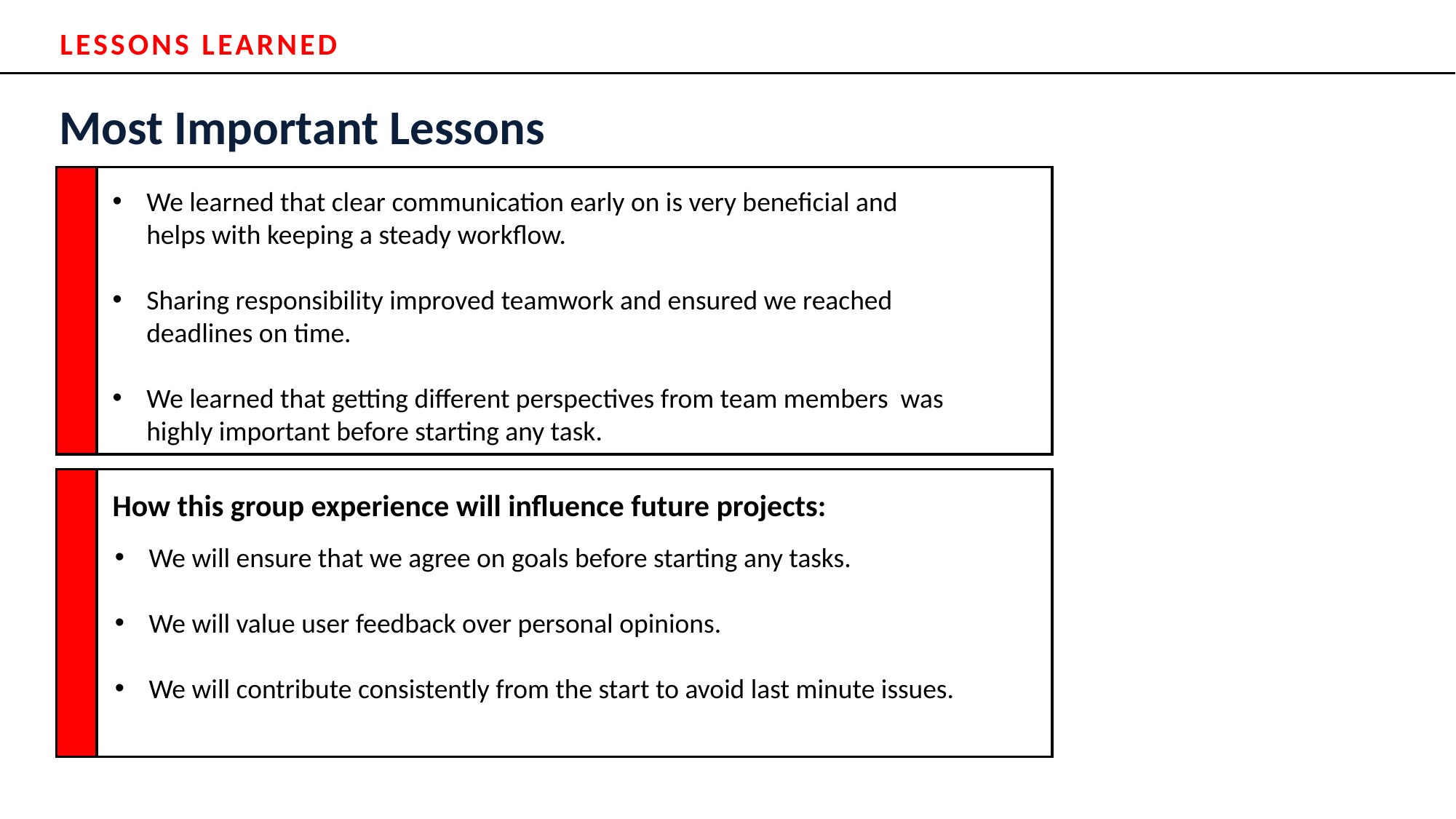 LESSONS LEARNED

Most Important Lessons

• We learned that clear communication early on is very beneficial and helps with keeping a steady workflow.

• Sharing responsibility improved teamwork and ensured we reached deadlines on time.

• We learned that getting different perspectives from team members was highly important before starting any task.

How this group experience will influence future projects:

• We will ensure that we agree on goals before starting any tasks.

• We will value user feedback over personal opinions.

• We will contribute consistently from the start to avoid last minute issues.